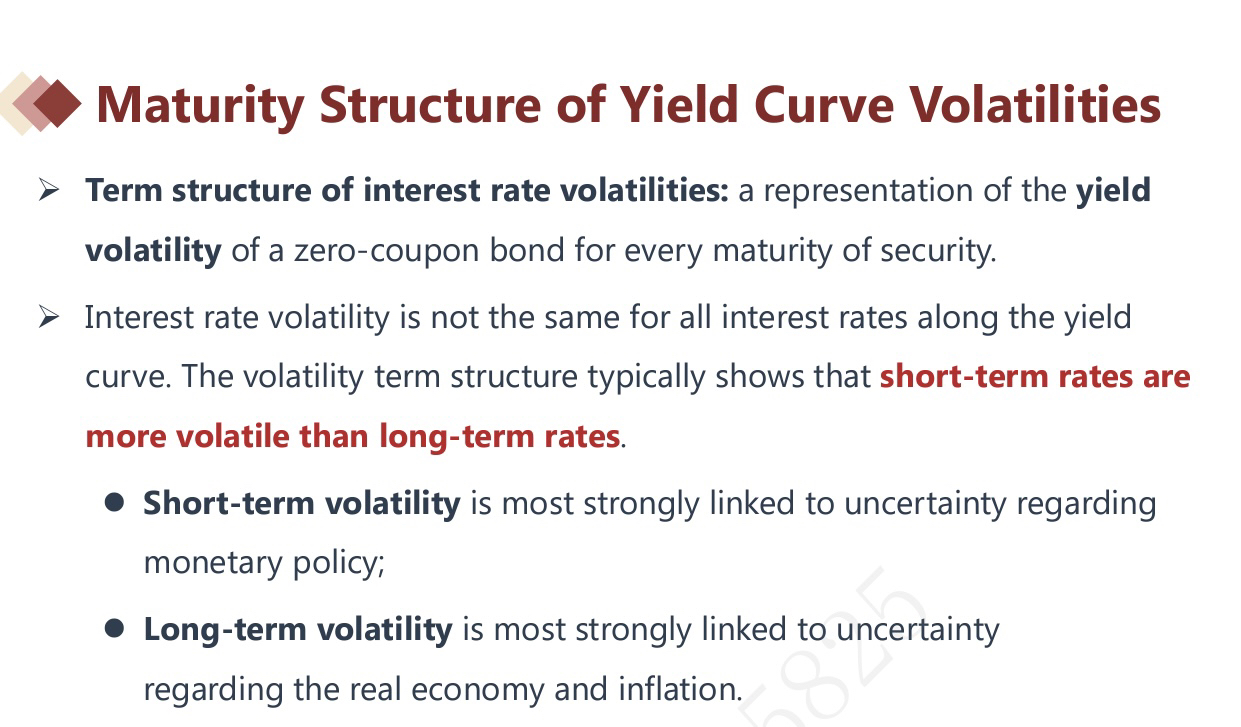 Maturity Structure of Yield Curve Volatilities

➢ Term structure of interest rate volatilities: a representation of the yield volatility of a zero-coupon bond for every maturity of security.

➢ Interest rate volatility is not the same for all interest rates along the yield curve. The volatility term structure typically shows that short-term rates are more volatile than long-term rates.

● Short-term volatility is most strongly linked to uncertainty regarding monetary policy;

● Long-term volatility is most strongly linked to uncertainty regarding the real economy and inflation.

5825